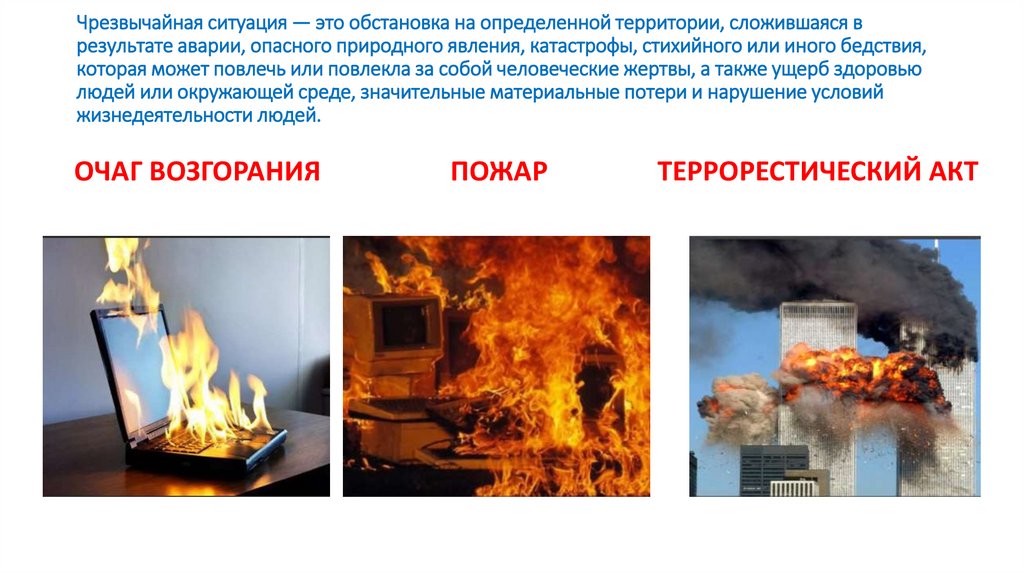 Чрезвычайная ситуация — это обстановка на определенной территории, сложившаяся в результате аварии, опасного природного явления, катастрофы, стихийного или иного бедствия, которая может повлечь или повлекла за собой человеческие жертвы, а также ущерб здоровью людей или окружающей среде, значительные материальные потери и нарушение условий жизнедеятельности людей.

ОЧАГ ВОЗГОРАНИЯ

ПОЖАР

ТЕРРОРЕСТИЧЕСКИЙ АКТ